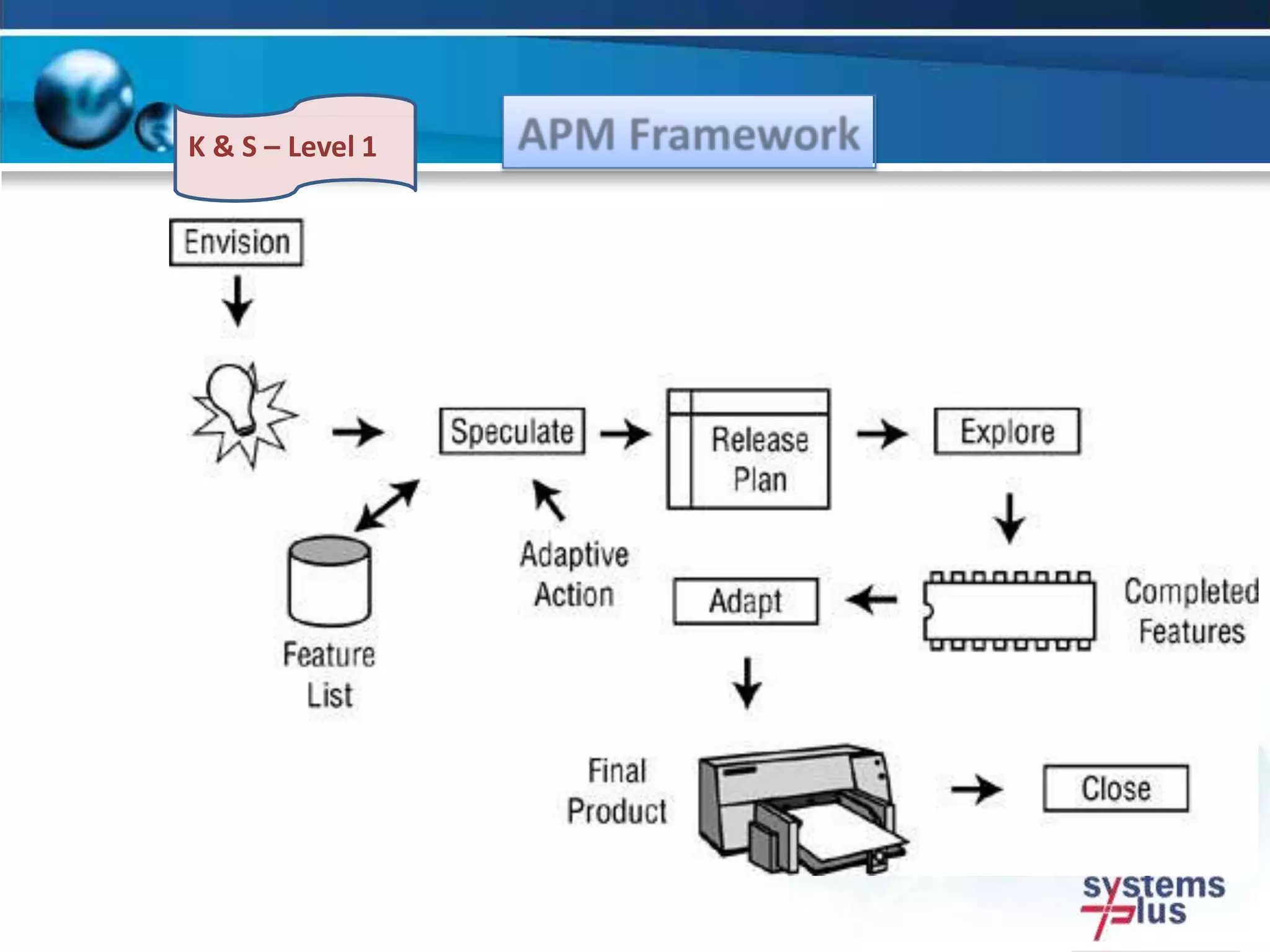 K & S – Level 1

APM Framework

Envision

Speculate

Release Plan

Explore

Feature List

Adaptive Action

Adapt

Completed Features

Final Product

Close

systems plus